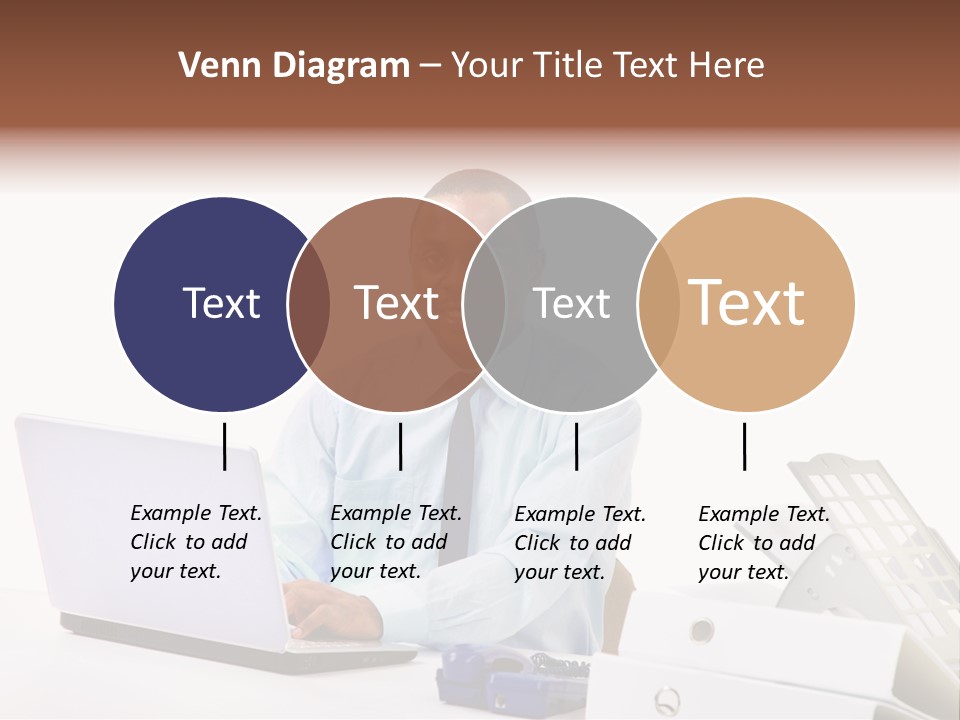 Venn Diagram – Your Title Text Here

Text

Text

Text

Text

Example Text. Click to add your text.

Example Text. Click to add your text.

Example Text. Click to add your text.

Example Text. Click to add your text.